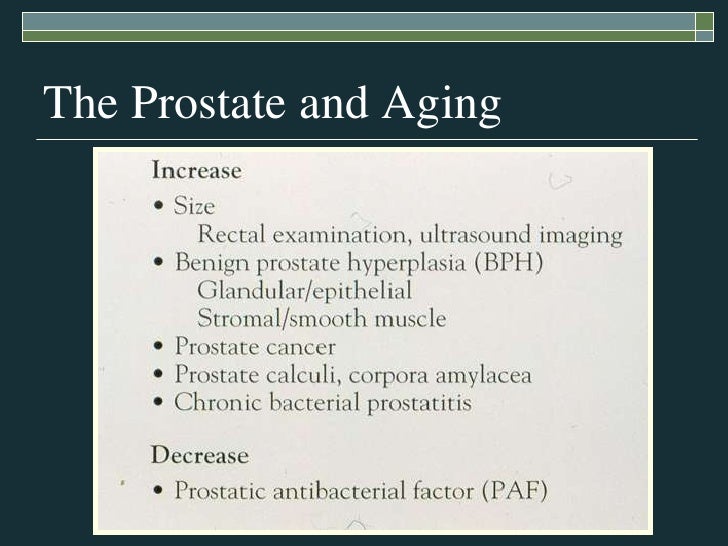 The Prostate and Aging

Increase
• Size
Rectal examination, ultrasound imaging
• Benign prostate hyperplasia (BPH)
Glandular/epithelial
Stromal/smooth muscle
• Prostate cancer
• Prostate calculi, corpora amylacea
• Chronic bacterial prostatitis

Decrease
• Prostatic antibacterial factor (PAF)